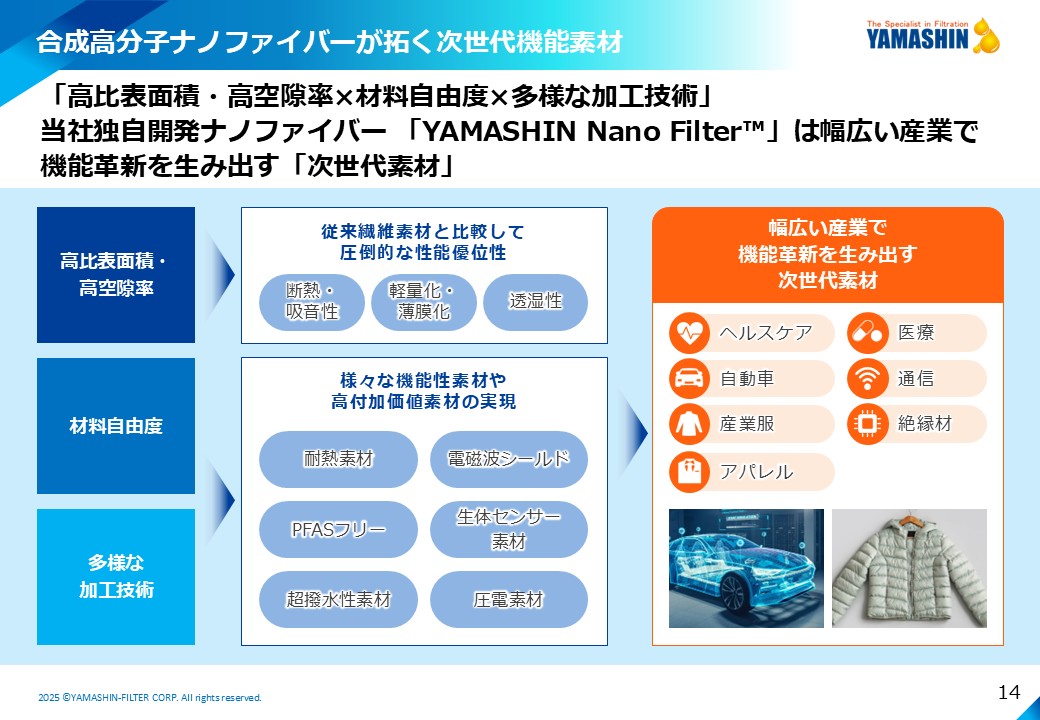 合成高分子ナノファイバーが拓く次世代機能素材

The Specialist in Filtration
YAMASHIN

「高比表面積・高空隙率×材料自由度×多様な加工技術」
当社独自開発ナノファイバー 「YAMASHIN Nano Filter™」は幅広い産業で機能革新を生み出す「次世代素材」

高比表面積・高空隙率

材料自由度

多様な加工技術

従来繊維素材と比較して圧倒的な性能優位性

断熱・吸音性

軽量化・薄膜化

透湿性

様々な機能性素材や高付加価値素材の実現

耐熱素材

電磁波シールド

PFASフリー

生体センサー素材

超撥水性素材

圧電素材

幅広い産業で機能革新を生み出す次世代素材

ヘルスケア

医療

自動車

通信

産業服

絶縁材

アパレル

2025 ©YAMASHIN-FILTER CORP. All rights reserved.

14